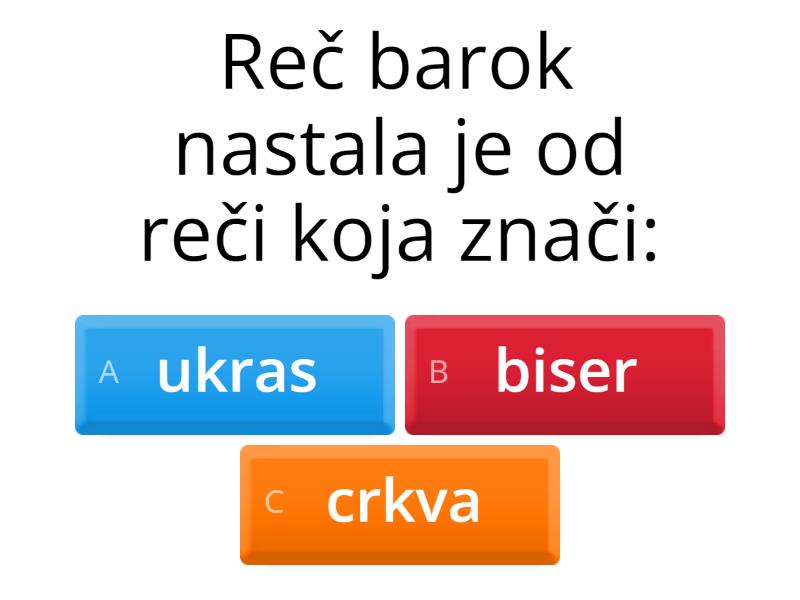 Reč barok nastala je od reči koja znači:

A ukras

B biser

C crkva